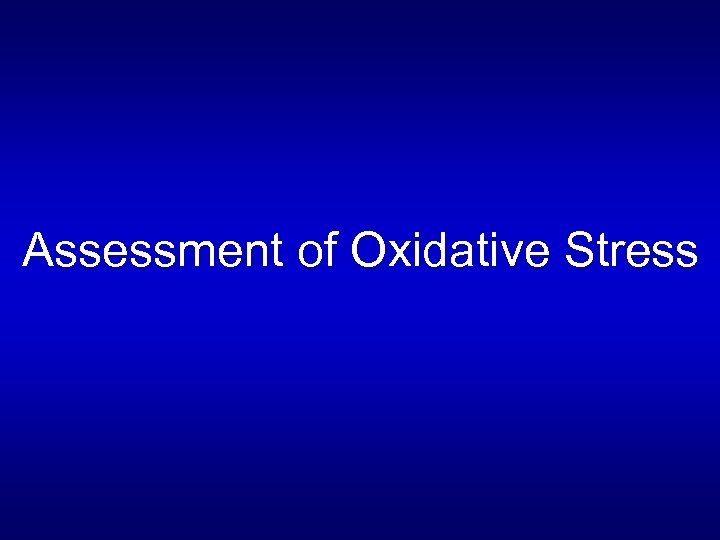 Assessment of Oxidative Stress